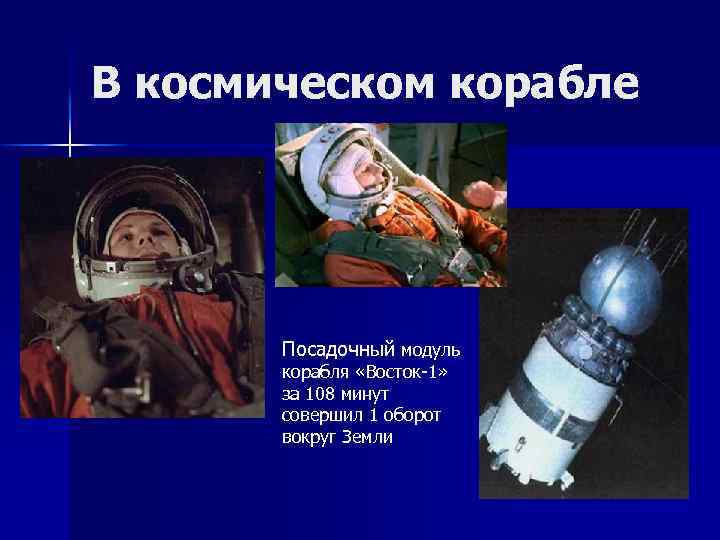 В космическом корабле

Посадочный модуль корабля «Восток-1» за 108 минут совершил 1 оборот вокруг Земли